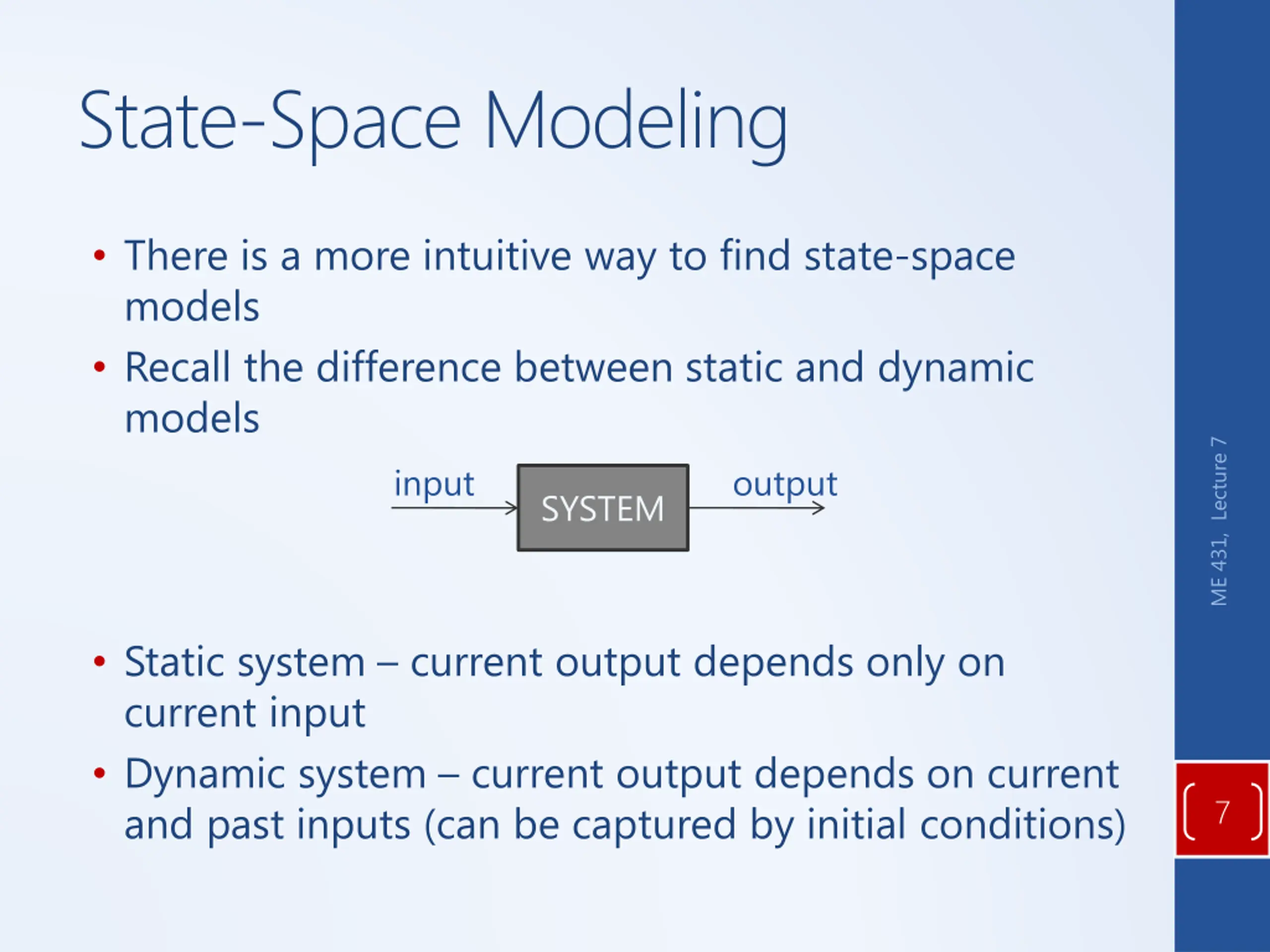 State-Space Modeling

• There is a more intuitive way to find state-space models

• Recall the difference between static and dynamic models

input
SYSTEM
output

• Static system – current output depends only on current input

• Dynamic system – current output depends on current and past inputs (can be captured by initial conditions)

ME 431, Lecture 7

7